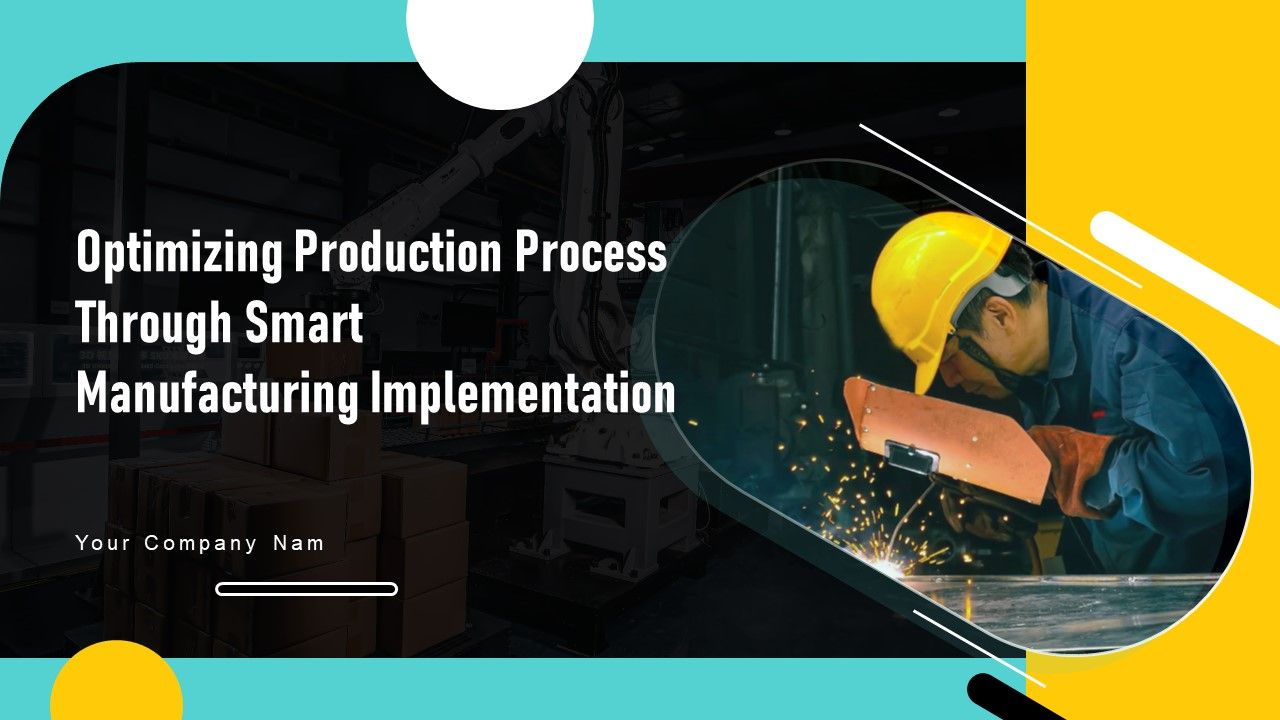 Optimizing Production Process Through Smart Manufacturing Implementation

Your Company Nam